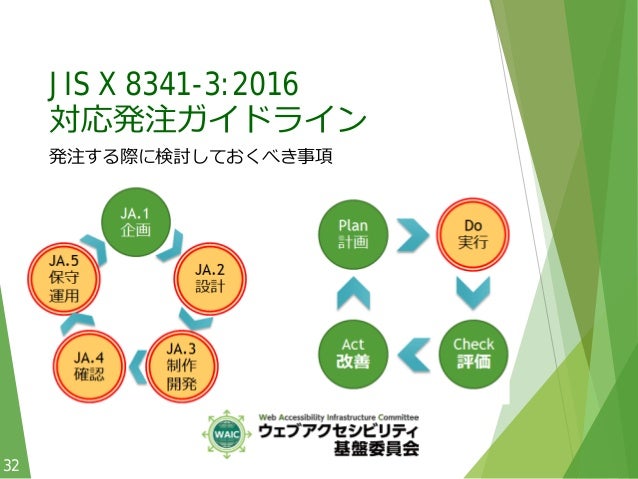 JIS X 8341-3:2016
対応発注ガイドライン

発注する際に検討しておくべき事項

JA.1
企画

JA.2
設計

JA.3
制作
開発

JA.4
確認

JA.5
保守
運用

Plan
計画

Do
実行

Check
評価

Act
改善

WAIC

Web Accessibility Infrastructure Committee
ウェブアクセシビリティ
基盤委員会

32